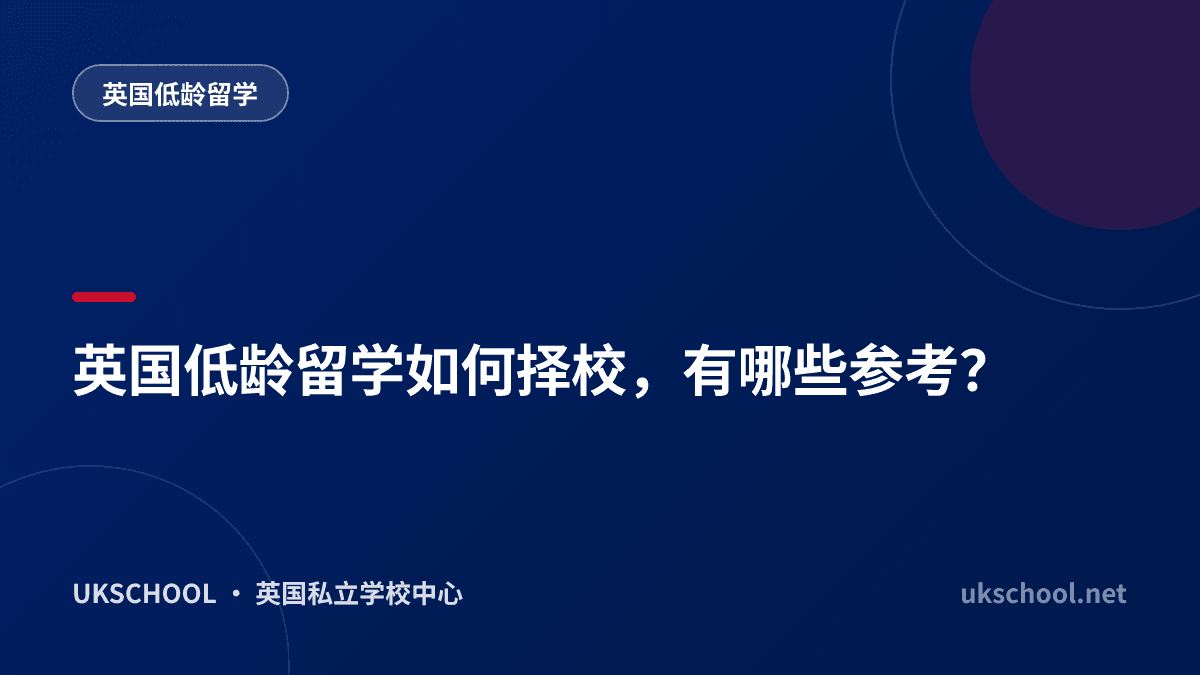 英国低龄留学

英国低龄留学如何择校，有哪些参考？

UKSCHOOL · 英国私立学校中心

ukschool.net